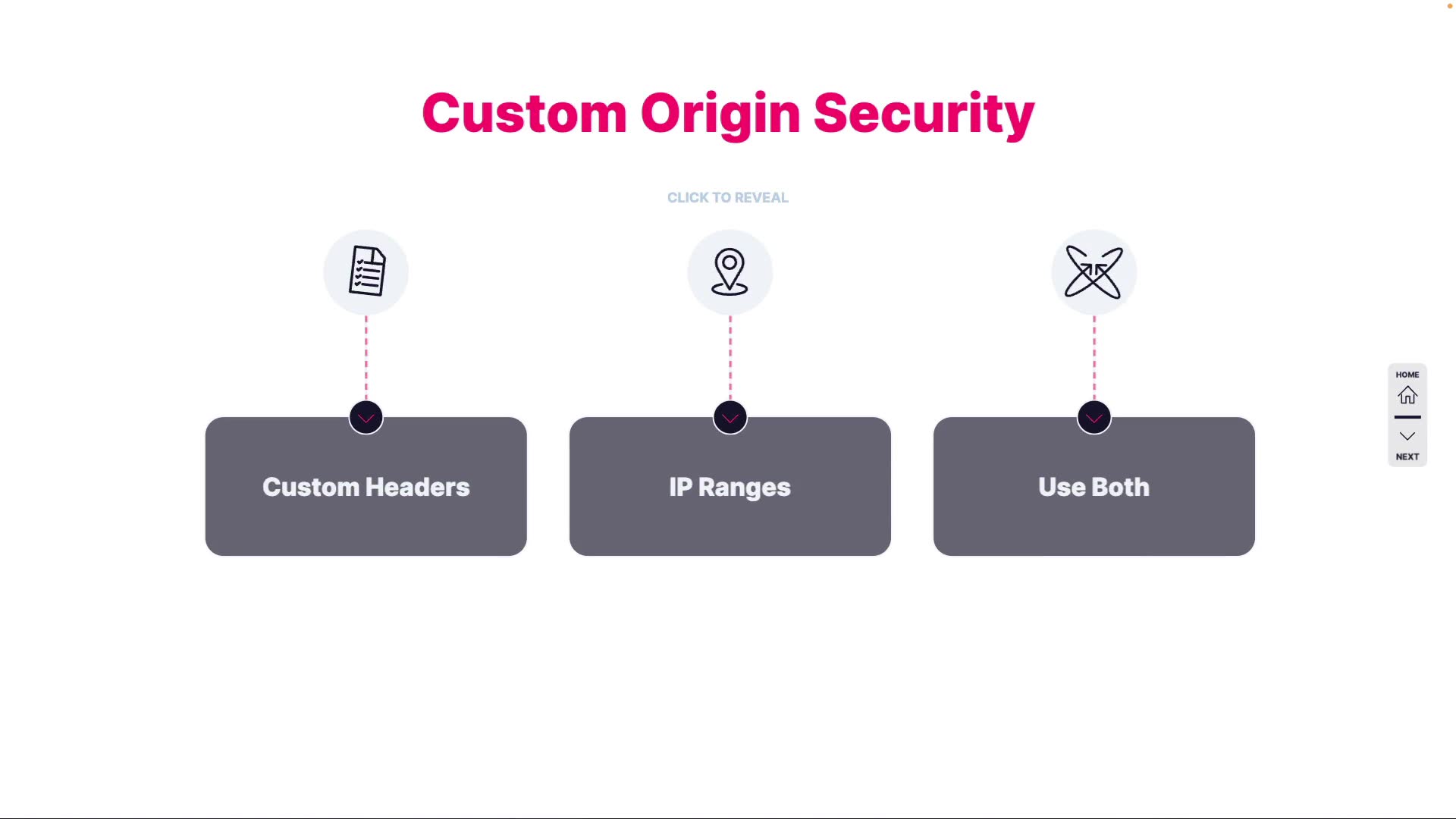 Custom Origin Security

CLICK TO REVEAL

Custom Headers

IP Ranges

Use Both

HOME

NEXT